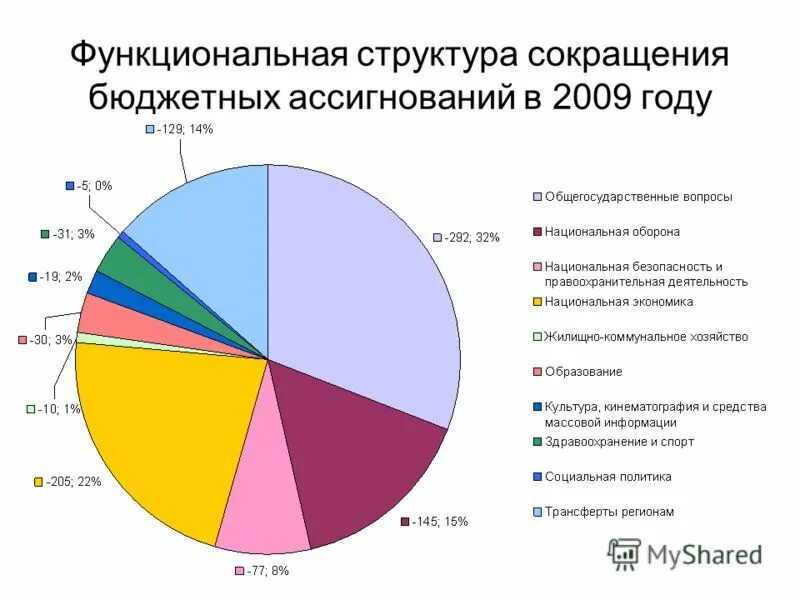 Функциональная структура сокращения бюджетных ассигнований в 2009 году

-129; 14%
-5; 0%
-31; 3%
-19; 2%
-30; 3%
-10; 1%
-205; 22%
-77; 8%
-145; 15%
-292; 32%

Общегосударственные вопросы
Национальная оборона
Национальная безопасность и правоохранительная деятельность
Национальная экономика
Жилищно-коммунальное хозяйство
Образование
Культура, кинематография и средства массовой информации
Здравоохранение и спорт
Социальная политика
Трансферты регионам

MyShared